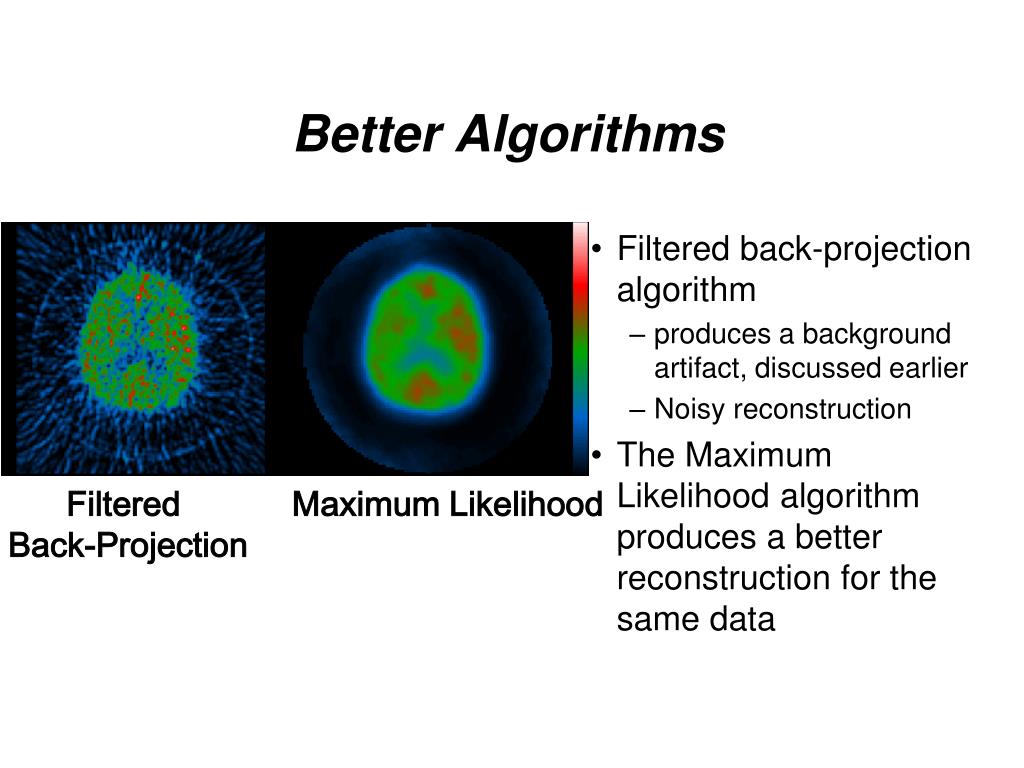 Better Algorithms

Filtered Back-Projection

Maximum Likelihood

• Filtered back-projection algorithm
 – produces a background artifact, discussed earlier
 – Noisy reconstruction
• The Maximum Likelihood algorithm produces a better reconstruction for the same data